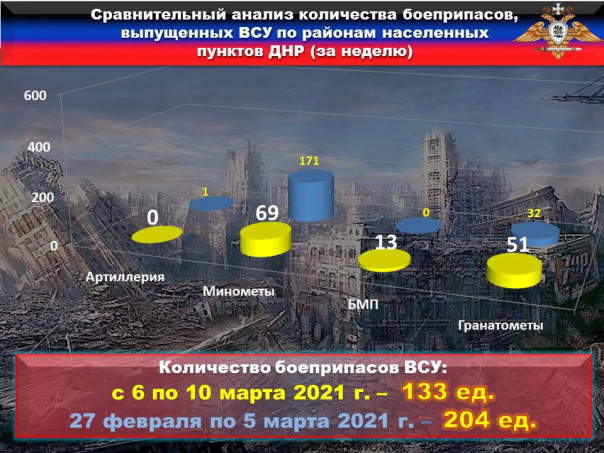 Сравнительный анализ количества боеприпасов, выпущенных ВСУ по районам населенных пунктов ДНР (за неделю)

600
400
200
0

0
1
69
171
13
0
51
32

Артиллерия
Минометы
БМП
Гранатометы

Количество боеприпасов ВСУ:
с 6 по 10 марта 2021 г. – 133 ед.
27 февраля по 5 марта 2021 г. – 204 ед.